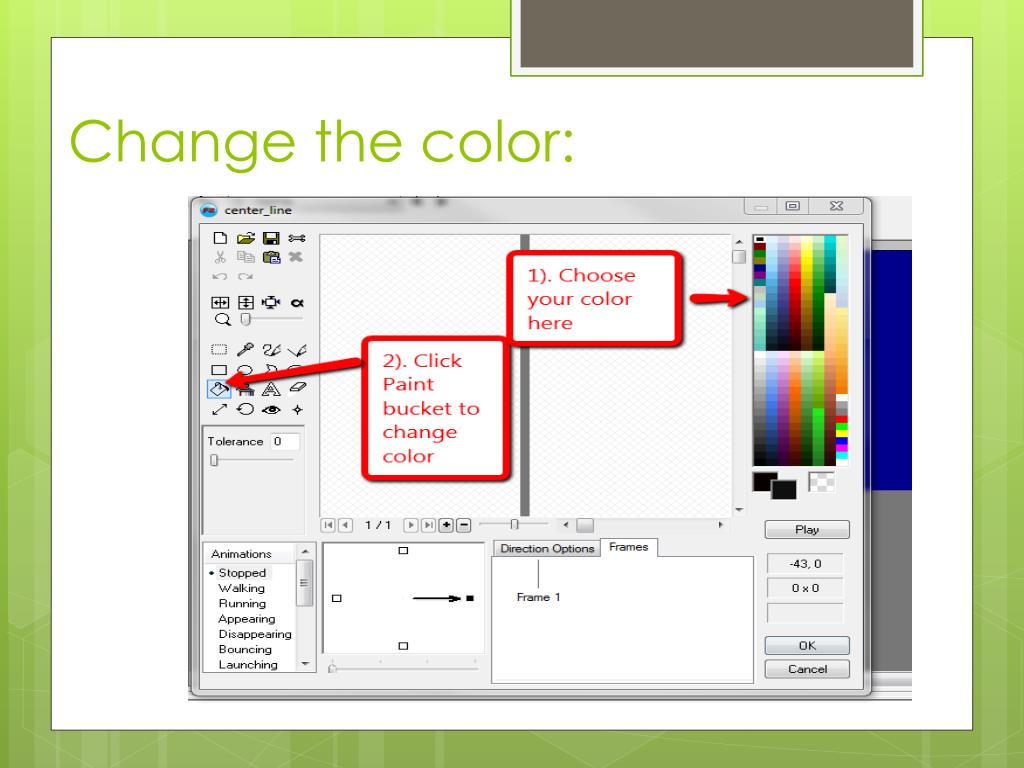 Change the color:

center_line

1). Choose your color here

2). Click Paint bucket to change color

Tolerance 0

1 / 1

Play

Animations
• Stopped
Walking
Running
Appearing
Disappearing
Bouncing
Launching

Direction Options
Frames

Frame 1

-43, 0
0 x 0

OK
Cancel